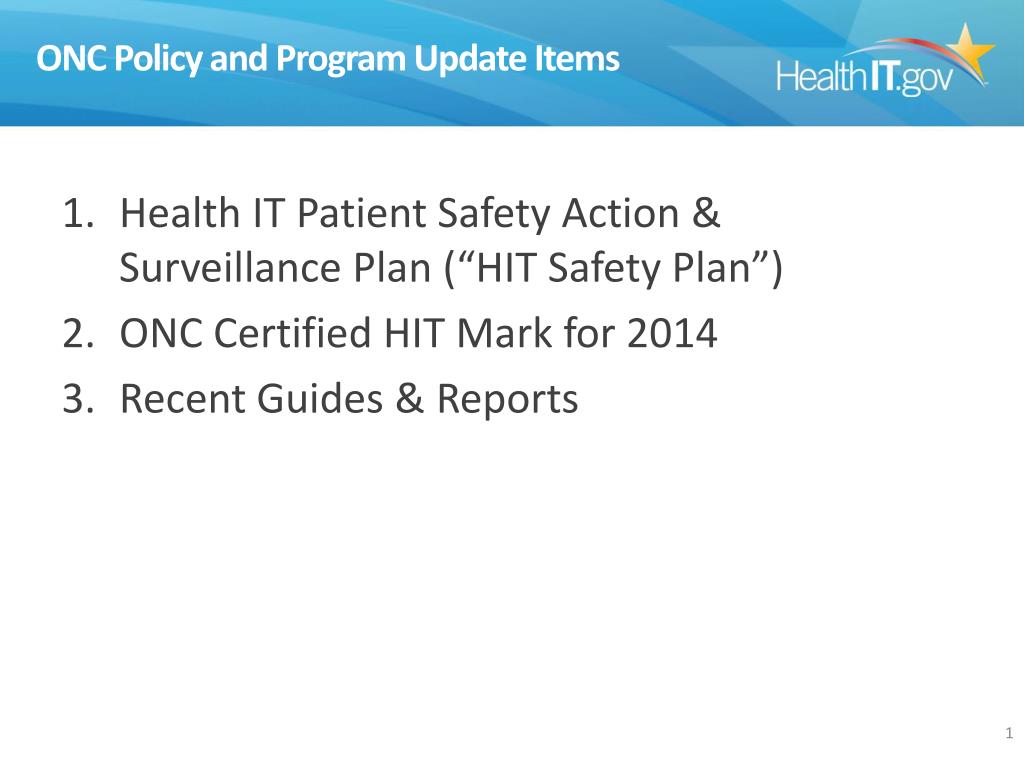 ONC Policy and Program Update Items

HealthIT.gov

1. Health IT Patient Safety Action & Surveillance Plan (“HIT Safety Plan”)
2. ONC Certified HIT Mark for 2014
3. Recent Guides & Reports

1